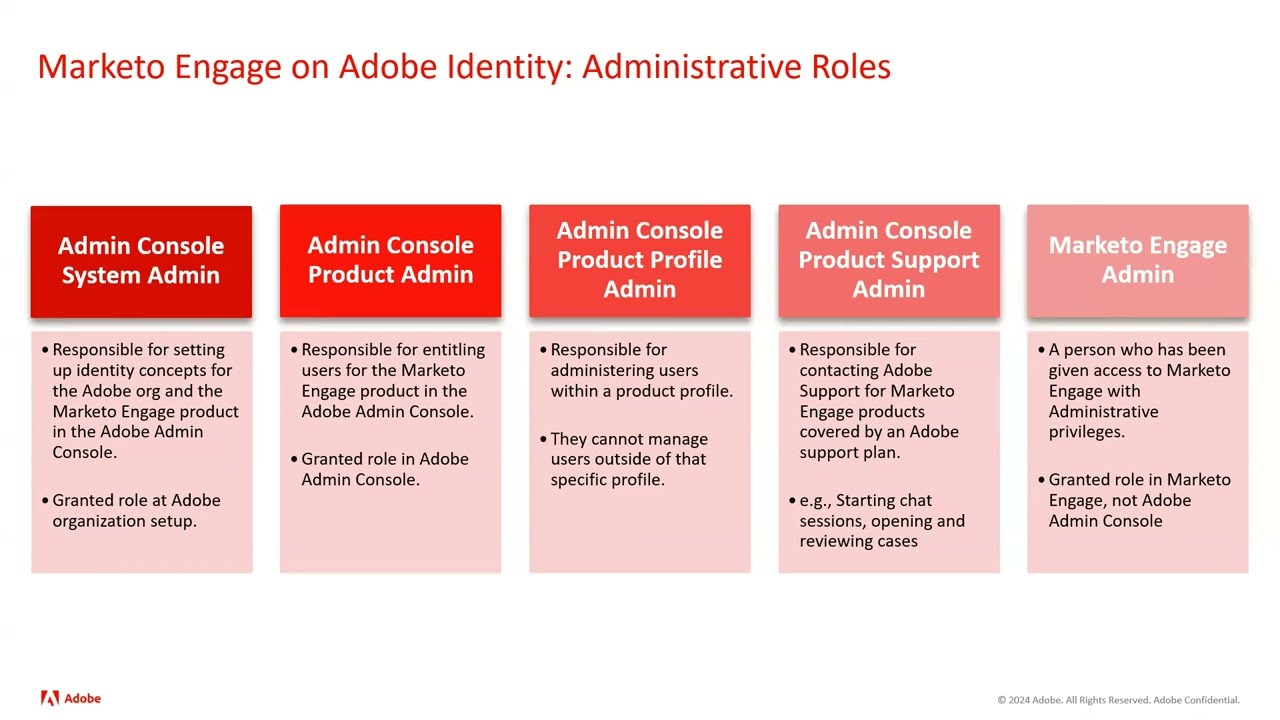 Marketo Engage on Adobe Identity: Administrative Roles

Admin Console System Admin

• Responsible for setting up identity concepts for the Adobe org and the Marketo Engage product in the Adobe Admin Console.

• Granted role at Adobe organization setup.

Admin Console Product Admin

• Responsible for entitling users for the Marketo Engage product in the Adobe Admin Console.

• Granted role in Adobe Admin Console.

Admin Console Product Profile Admin

• Responsible for administering users within a product profile.

• They cannot manage users outside of that specific profile.

Admin Console Product Support Admin

• Responsible for contacting Adobe Support for Marketo Engage products covered by an Adobe support plan.

• e.g., Starting chat sessions, opening and reviewing cases

Marketo Engage Admin

• A person who has been given access to Marketo Engage with Administrative privileges.

• Granted role in Marketo Engage, not Adobe Admin Console

Adobe

© 2024 Adobe. All Rights Reserved. Adobe Confidential.